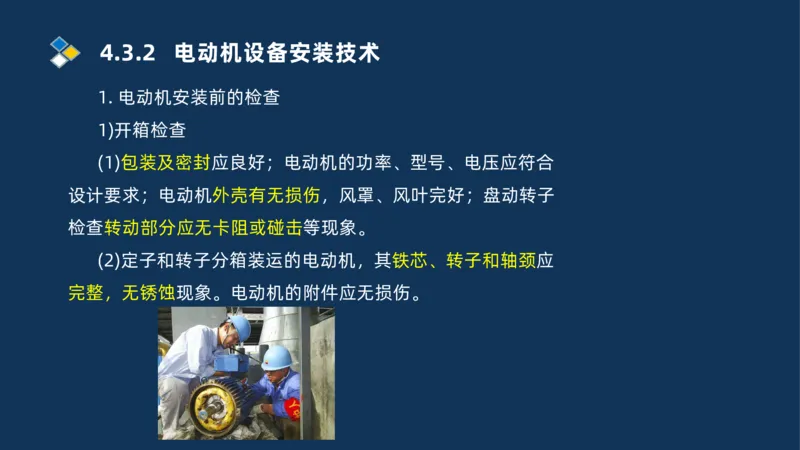 4.3.2 电动机设备安装技术

1. 电动机安装前的检查

1)开箱检查

(1)包装及密封应良好；电动机的功率、型号、电压应符合设计要求；电动机外壳有无损伤，风罩、风叶完好；盘动转子检查转动部分应无卡阻或碰击等现象。

(2)定子和转子分箱装运的电动机，其铁芯、转子和轴颈应完整，无锈蚀现象。电动机的附件应无损伤。